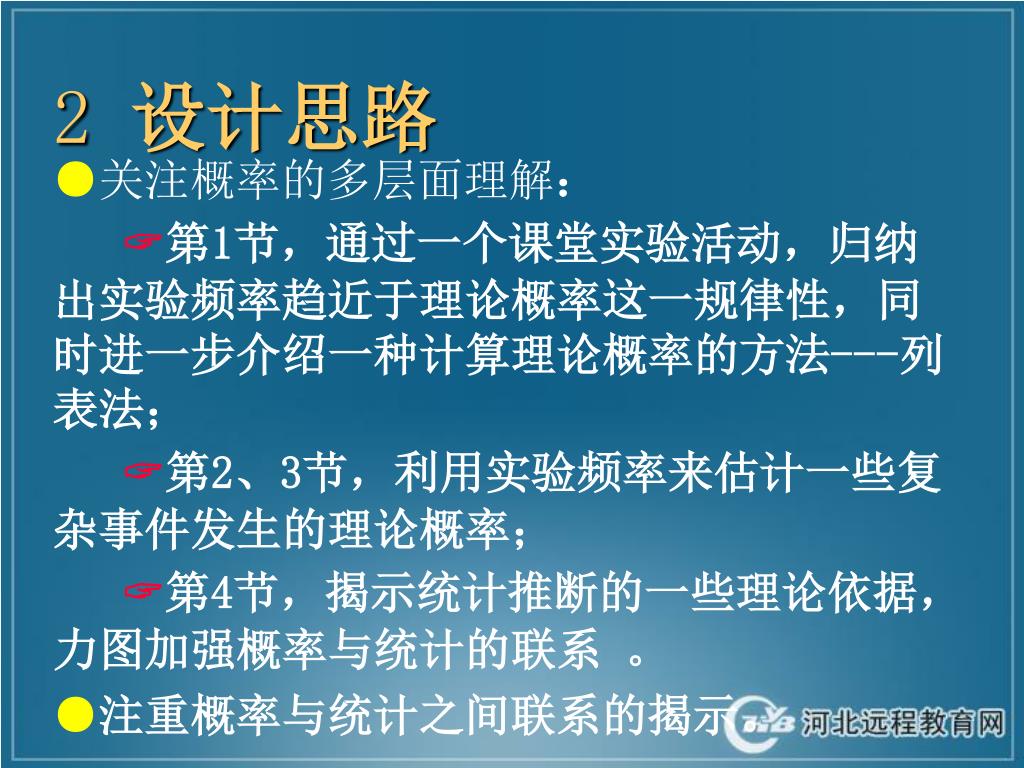 2 设计思路

●关注概率的多层面理解：

☞第1节，通过一个课堂实验活动，归纳出实验频率趋近于理论概率这一规律性，同时进一步介绍一种计算理论概率的方法---列表法；

☞第2、3节，利用实验频率来估计一些复杂事件发生的理论概率；

☞第4节，揭示统计推断的一些理论依据，力图加强概率与统计的联系 。

●注重概率与统计之间联系的揭示

河北远程教育网